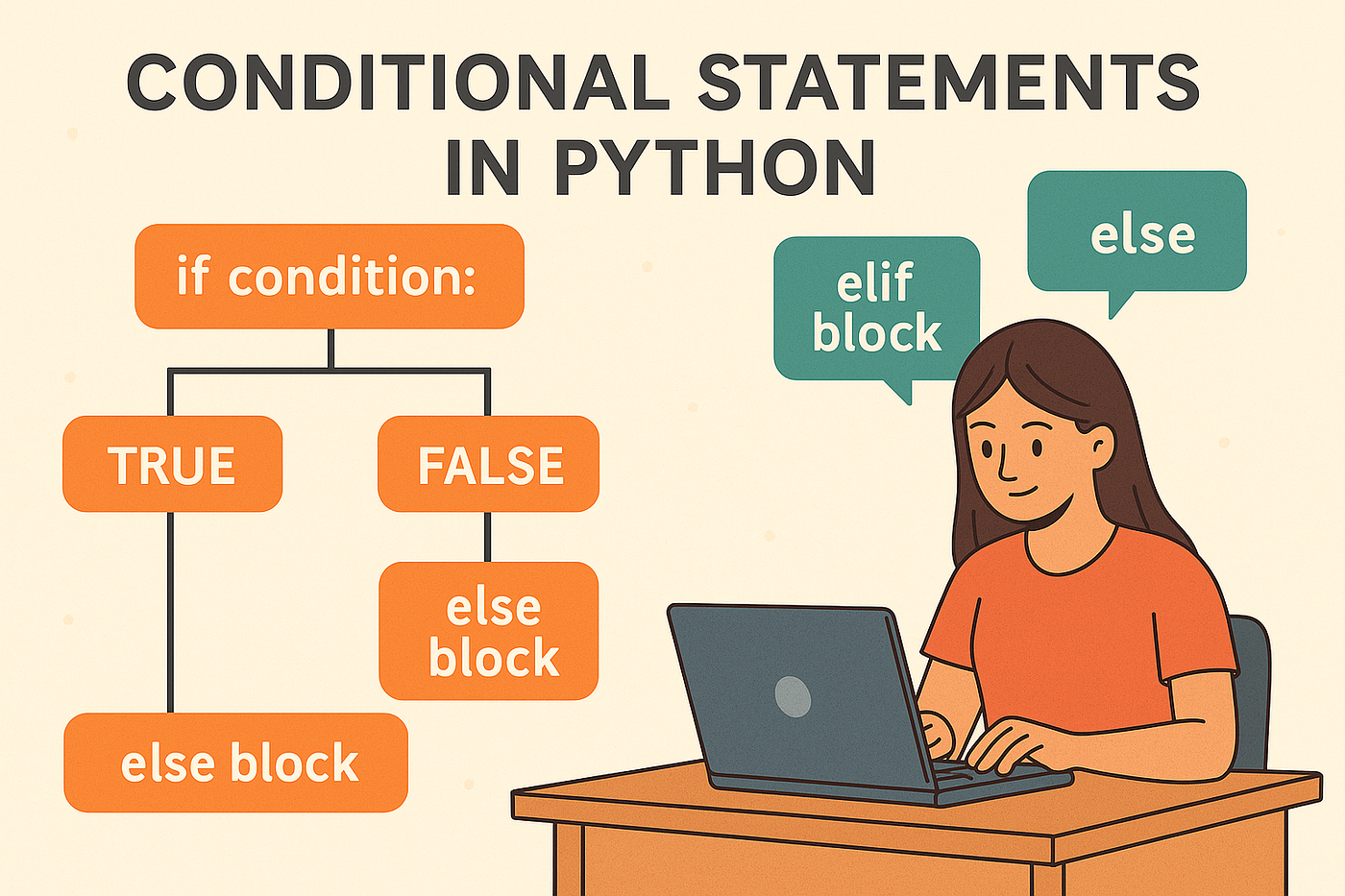 CONDITIONAL STATEMENTS IN PYTHON

if condition:

TRUE

FALSE

else block

else block

elif block

else